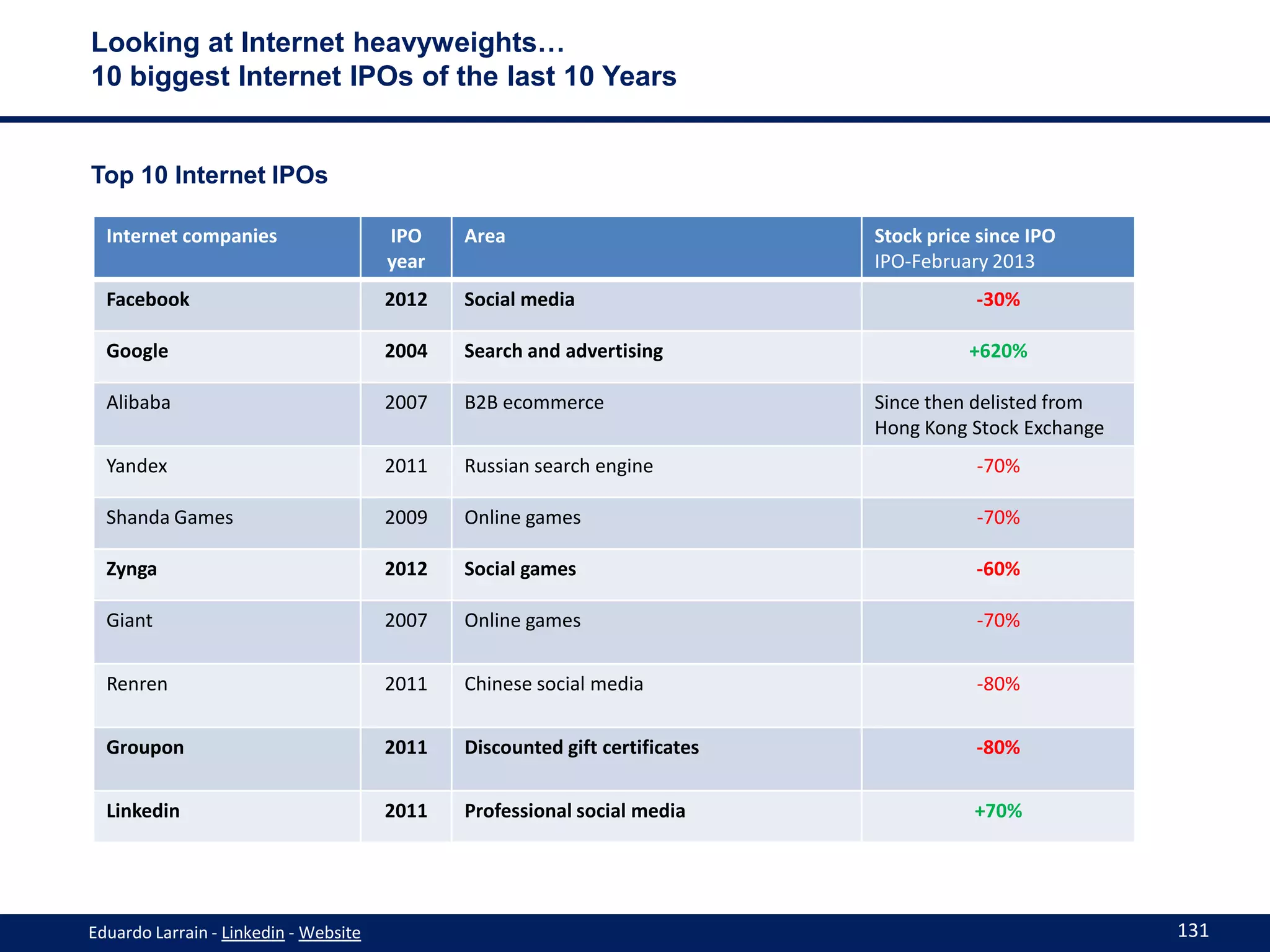 Looking at Internet heavyweights…
10 biggest Internet IPOs of the last 10 Years

Top 10 Internet IPOs

| Internet companies | IPO year | Area | Stock price since IPO IPO-February 2013 |
|---|---|---|---|
| Facebook | 2012 | Social media | -30% |
| Google | 2004 | Search and advertising | +620% |
| Alibaba | 2007 | B2B ecommerce | Since then delisted from Hong Kong Stock Exchange |
| Yandex | 2011 | Russian search engine | -70% |
| Shanda Games | 2009 | Online games | -70% |
| Zynga | 2012 | Social games | -60% |
| Giant | 2007 | Online games | -70% |
| Renren | 2011 | Chinese social media | -80% |
| Groupon | 2011 | Discounted gift certificates | -80% |
| Linkedin | 2011 | Professional social media | +70% |

Eduardo Larrain - Linkedin - Website

131